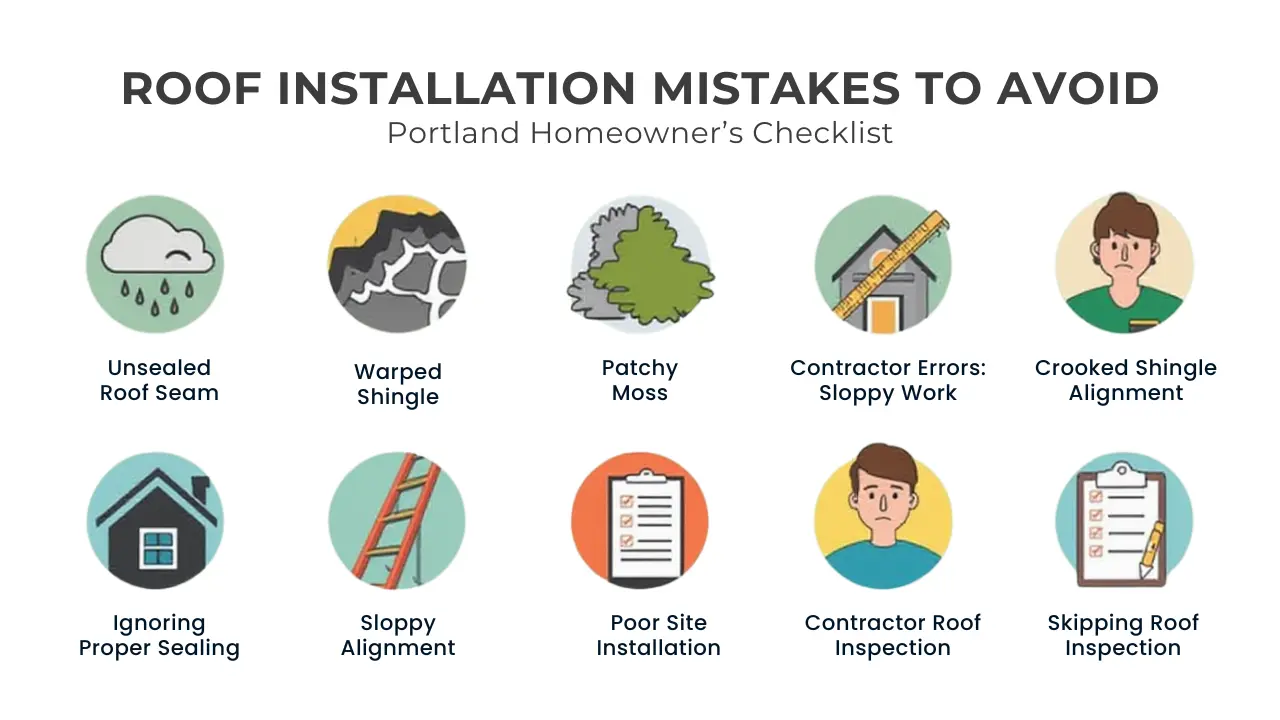 ROOF INSTALLATION MISTAKES TO AVOID
Portland Homeowner's Checklist

Unsealed Roof Seam

Warped Shingle

Patchy Moss

Contractor Errors: Sloppy Work

Crooked Shingle Alignment

Ignoring Proper Sealing

Sloppy Alignment

Poor Site Installation

Contractor Roof Inspection

Skipping Roof Inspection